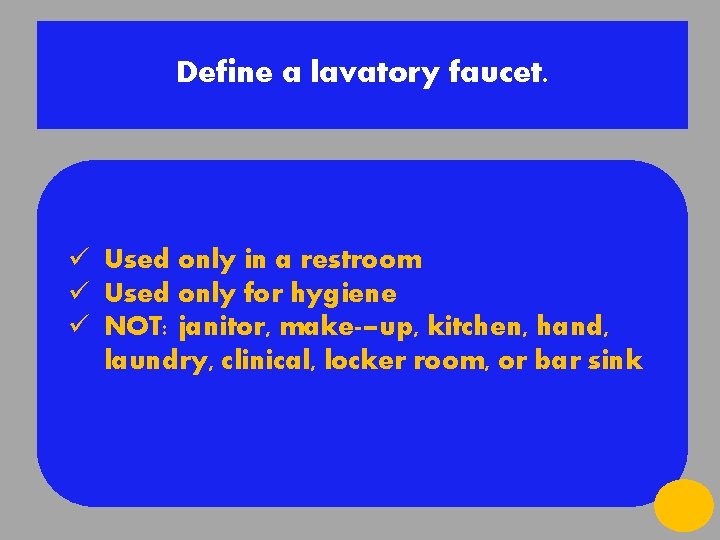 Define a lavatory faucet.

✓ Used only in a restroom
✓ Used only for hygiene
✓ NOT: janitor, make-–up, kitchen, hand, laundry, clinical, locker room, or bar sink